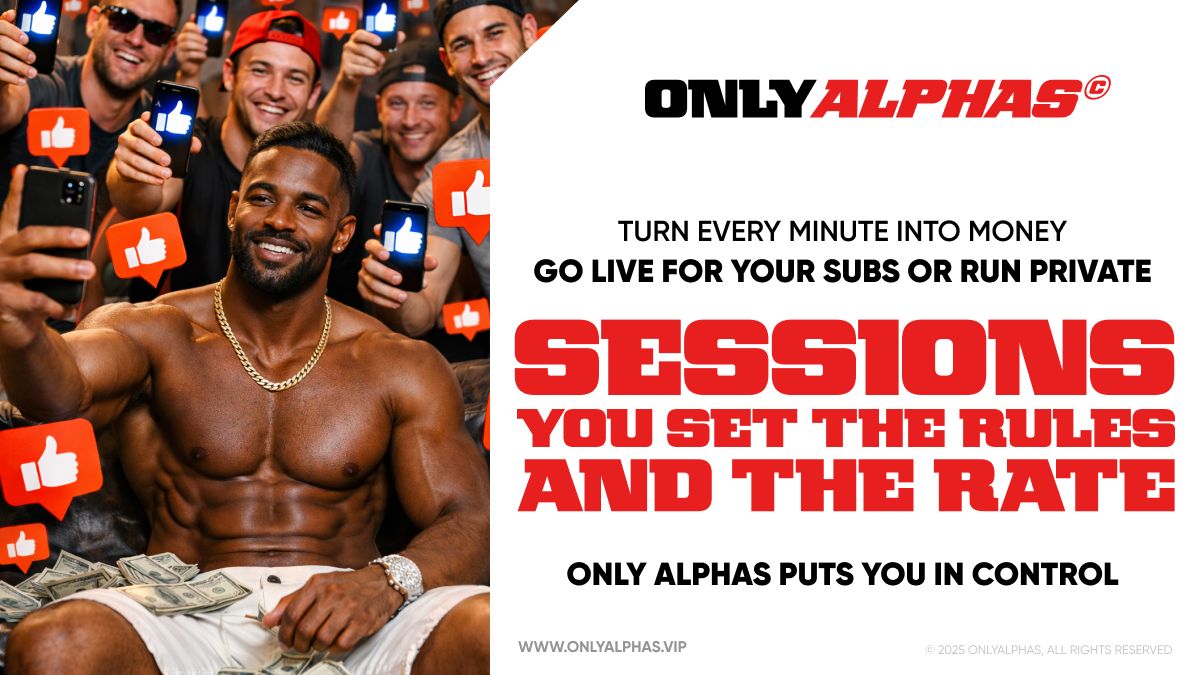 ONLYALPHAS©

TURN EVERY MINUTE INTO MONEY
GO LIVE FOR YOUR SUBS OR RUN PRIVATE

SESSIONS
YOU SET THE RULES
AND THE RATE

ONLY ALPHAS PUTS YOU IN CONTROL

WWW.ONLYALPHAS.VIP

© 2025 ONLYALPHAS, ALL RIGHTS RESERVED